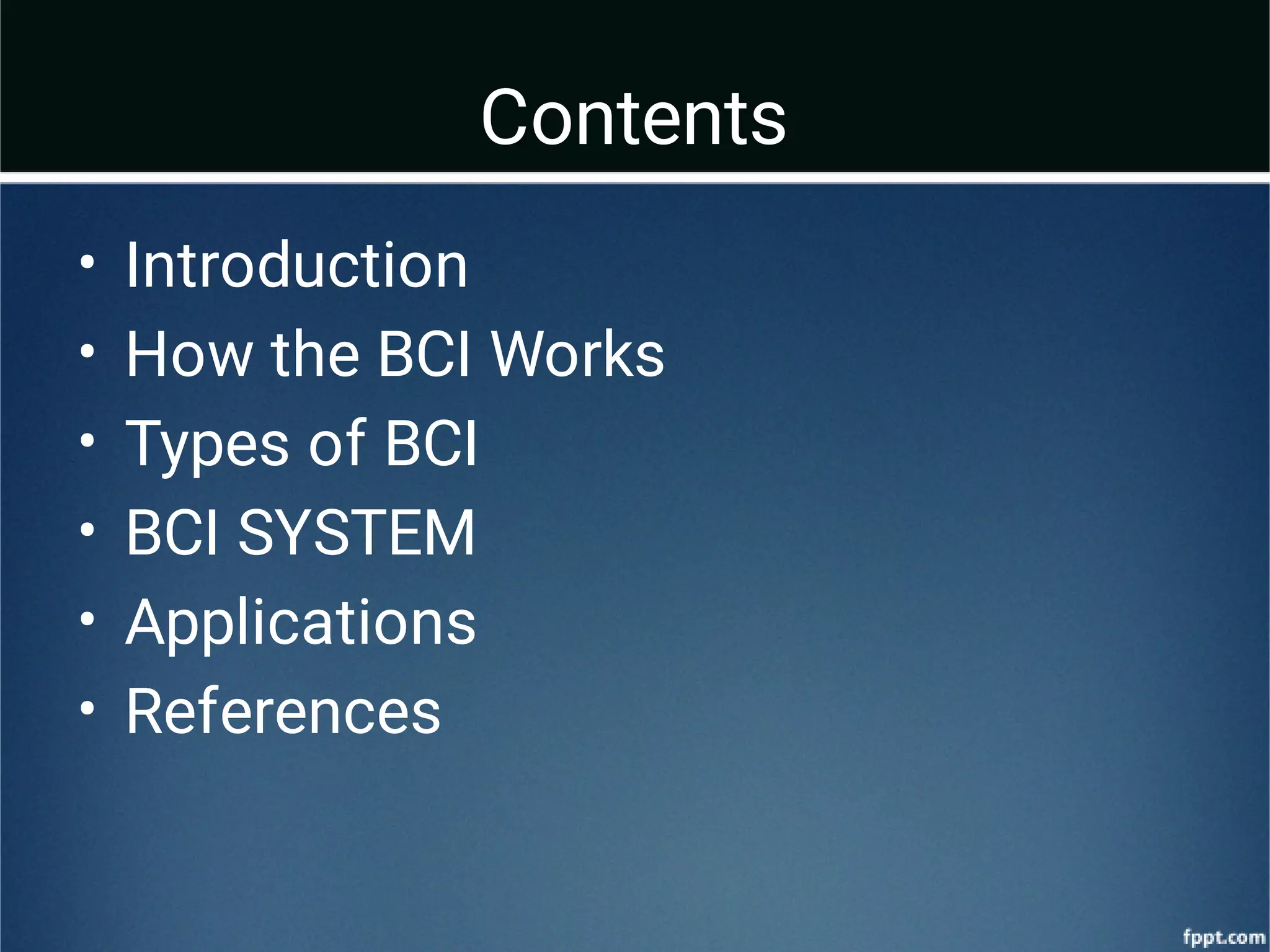 Contents

• Introduction
• How the BCI Works
• Types of BCI
• BCI SYSTEM
• Applications
• References

fppt.com